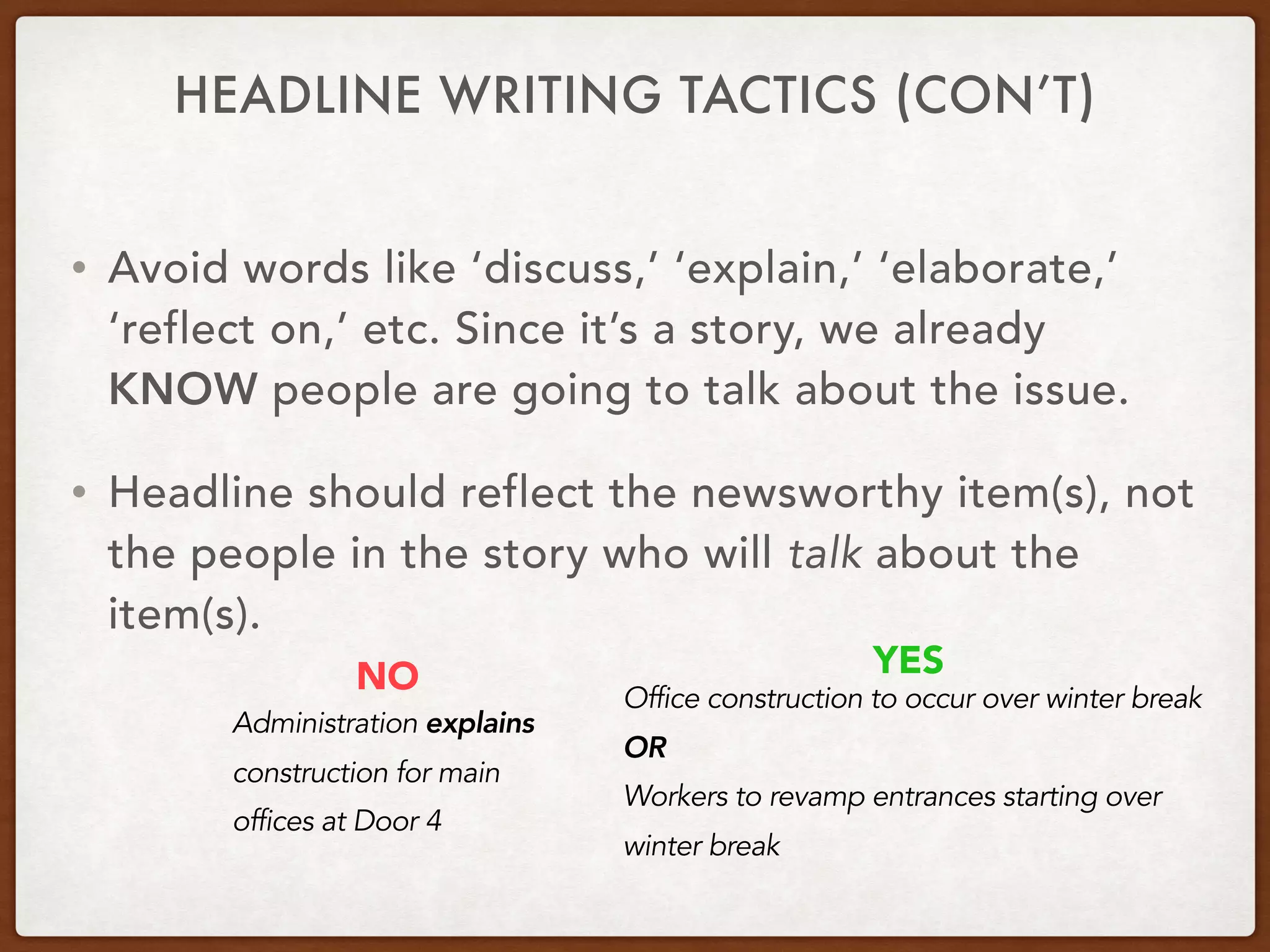 HEADLINE WRITING TACTICS (CON'T)

• Avoid words like 'discuss,' 'explain,' 'elaborate,' 'reflect on,' etc. Since it's a story, we already KNOW people are going to talk about the issue.

• Headline should reflect the newsworthy item(s), not the people in the story who will talk about the item(s).

NO

Administration explains construction for main offices at Door 4

YES

Office construction to occur over winter break

OR

Workers to revamp entrances starting over winter break